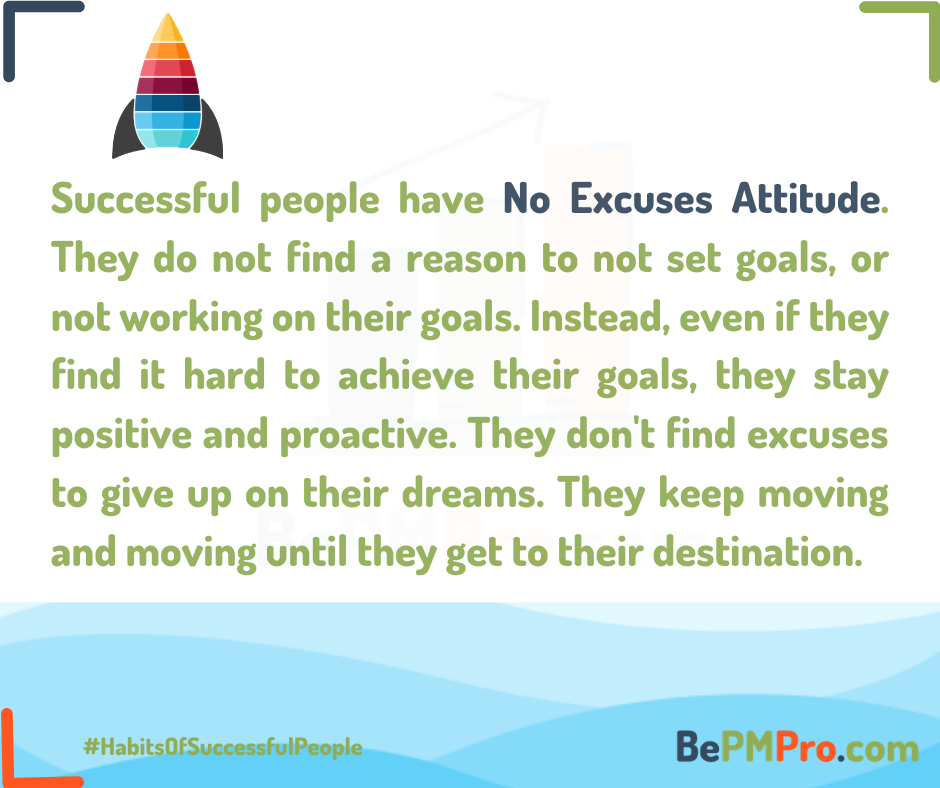 Successful people have No Excuses Attitude. They do not find a reason to not set goals, or not working on their goals. Instead, even if they find it hard to achieve their goals, they stay positive and proactive. They don't find excuses to give up on their dreams. They keep moving and moving until they get to their destination.

#HabitsOfSuccessfulPeople

BePMPro.com